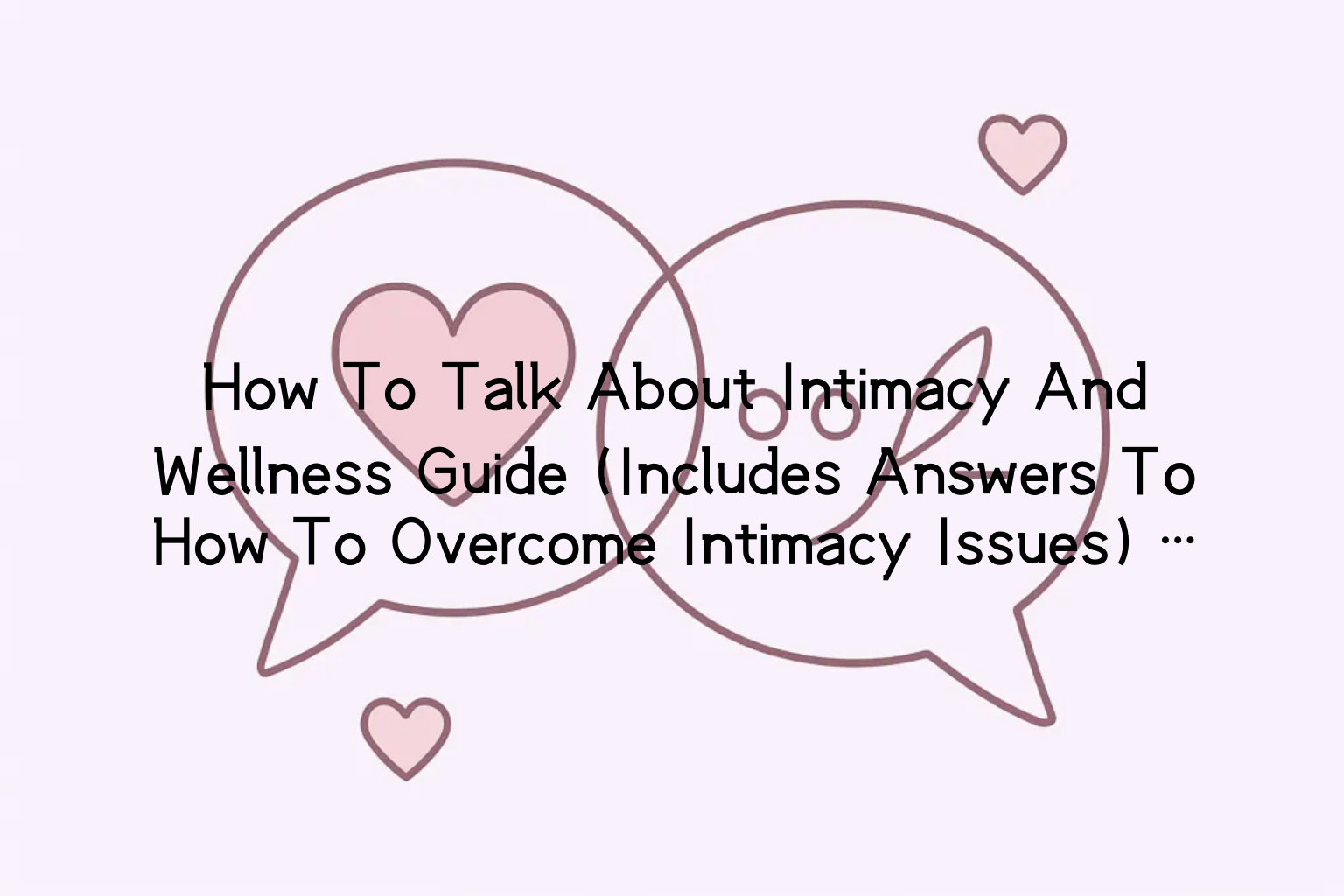 How To Talk About Intimacy And Wellness Guide (Includes Answers To How To Overcome Intimacy Issues) …